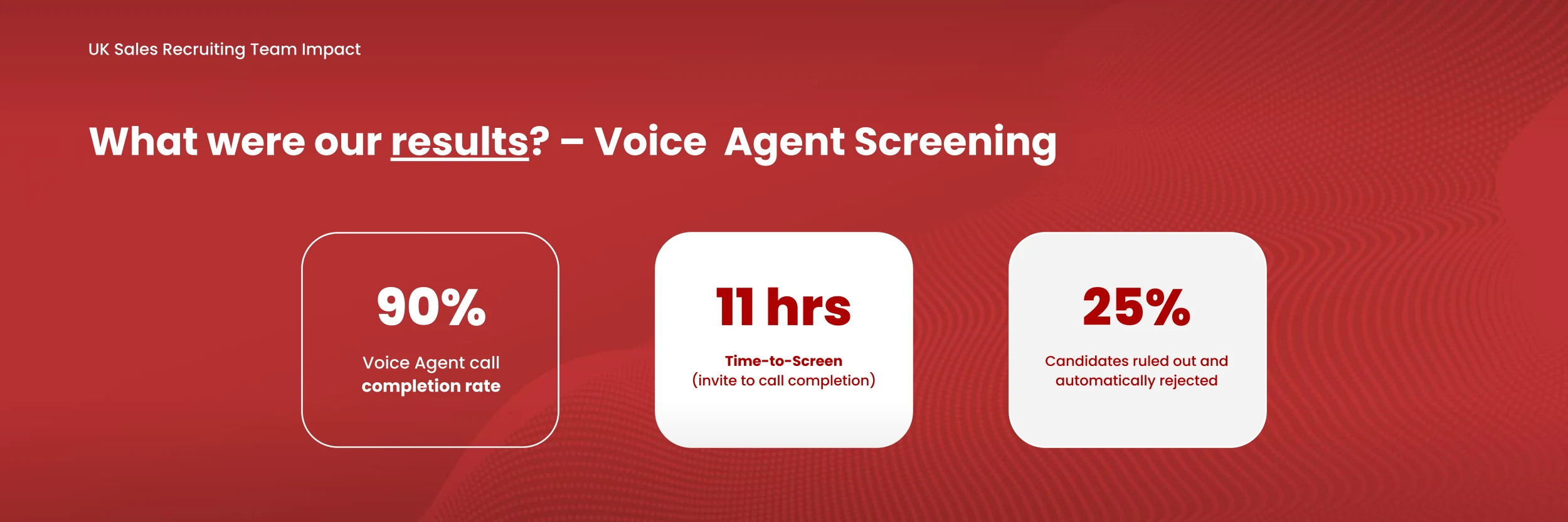 UK Sales Recruiting Team Impact

What were our results? – Voice  Agent Screening

90%

Voice Agent call completion rate

11 hrs

Time-to-Screen
(invite to call completion)

25%

Candidates ruled out and automatically rejected